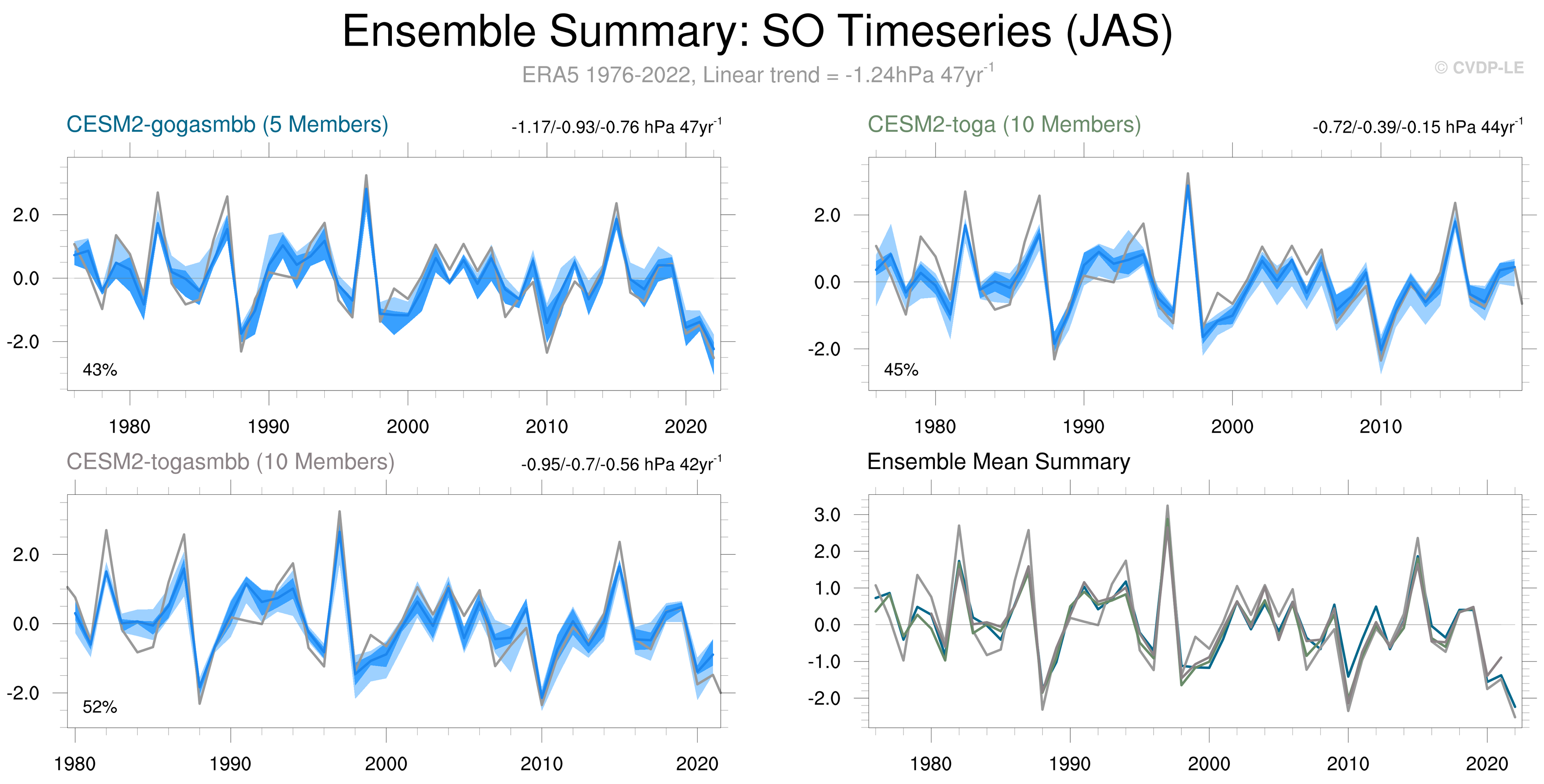 Ensemble Summary: SO Timeseries (JAS)

ERA5 1976-2022, Linear trend = -1.24hPa 47yr$^{-1}$

© CVDP-LE

CESM2-gogasmbb (5 Members)

-1.17/-0.93/-0.76 hPa 47yr$^{-1}$

2.0
0.0
-2.0

43%

1980 1990 2000 2010 2020

CESM2-toga (10 Members)

-0.72/-0.39/-0.15 hPa 44yr$^{-1}$

2.0
0.0
-2.0

45%

1980 1990 2000 2010

CESM2-togasmbb (10 Members)

-0.95/-0.7/-0.56 hPa 42yr$^{-1}$

2.0
0.0
-2.0

52%

1980 1990 2000 2010 2020

Ensemble Mean Summary

3.0
2.0
1.0
0.0
-1.0
-2.0

1980 1990 2000 2010 2020